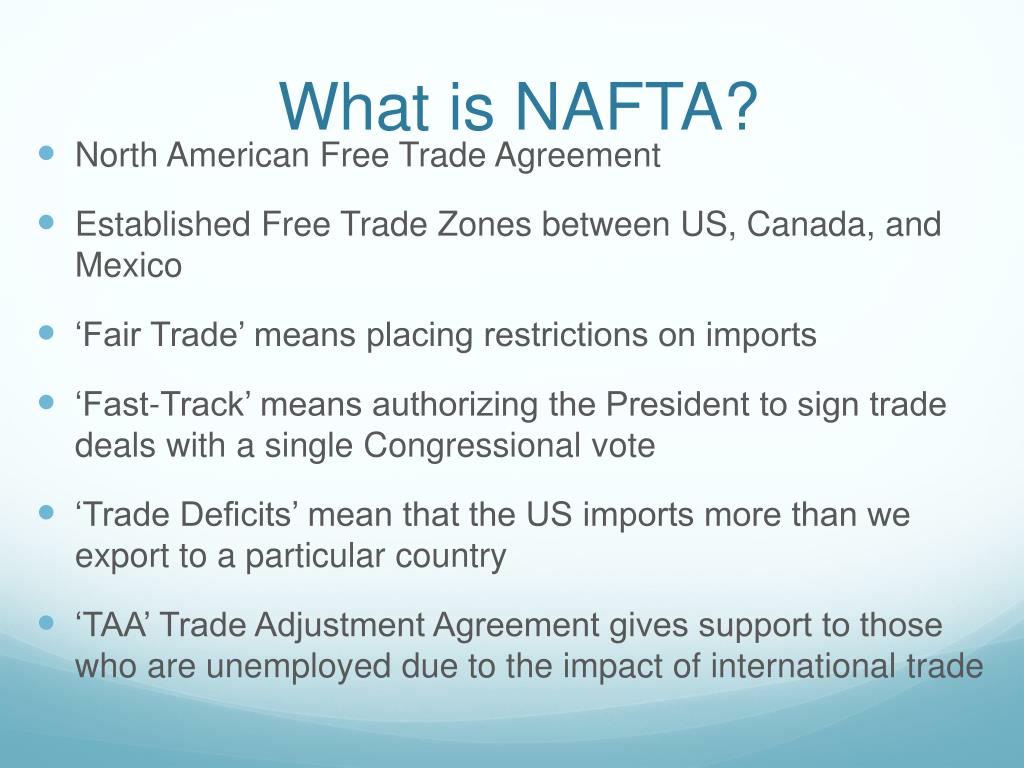 What is NAFTA?

- North American Free Trade Agreement
- Established Free Trade Zones between US, Canada, and Mexico
- ‘Fair Trade’ means placing restrictions on imports
- ‘Fast-Track’ means authorizing the President to sign trade deals with a single Congressional vote
- ‘Trade Deficits’ mean that the US imports more than we export to a particular country
- ‘TAA’ Trade Adjustment Agreement gives support to those who are unemployed due to the impact of international trade